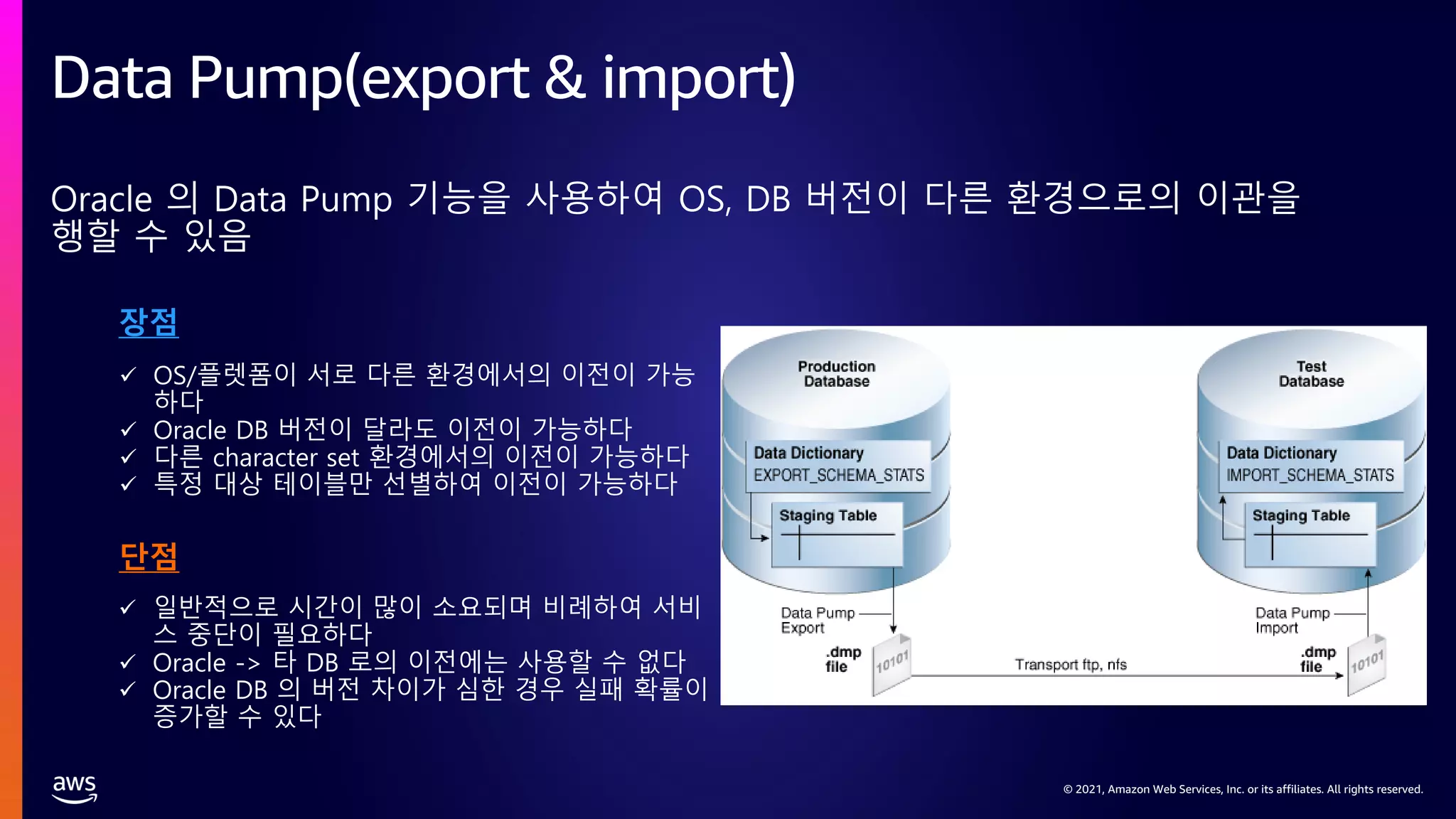 Data Pump(export & import)

Oracle 의 Data Pump 기능을 사용하여 OS, DB 버전이 다른 환경으로의 이관을 행할 수 있음

장점

✓ OS/플렛폼이 서로 다른 환경에서의 이전이 가능하다
✓ Oracle DB 버전이 달라도 이전이 가능하다
✓ 다른 character set 환경에서의 이전이 가능하다
✓ 특정 대상 테이블만 선별하여 이전이 가능하다

단점

✓ 일반적으로 시간이 많이 소요되며 비례하여 서비스 중단이 필요하다
✓ Oracle -> 타 DB 로의 이전에는 사용할 수 없다
✓ Oracle DB 의 버전 차이가 심한 경우 실패 확률이 증가할 수 있다

Production Database

Data Dictionary
EXPORT_SCHEMA_STATS

Staging Table

Data Pump Export

.dmp file

10101

Transport ftp, nfs

Test Database

Data Dictionary
IMPORT_SCHEMA_STATS

Staging Table

Data Pump Import

.dmp file

10101

aws

© 2021, Amazon Web Services, Inc. or its affiliates. All rights reserved.